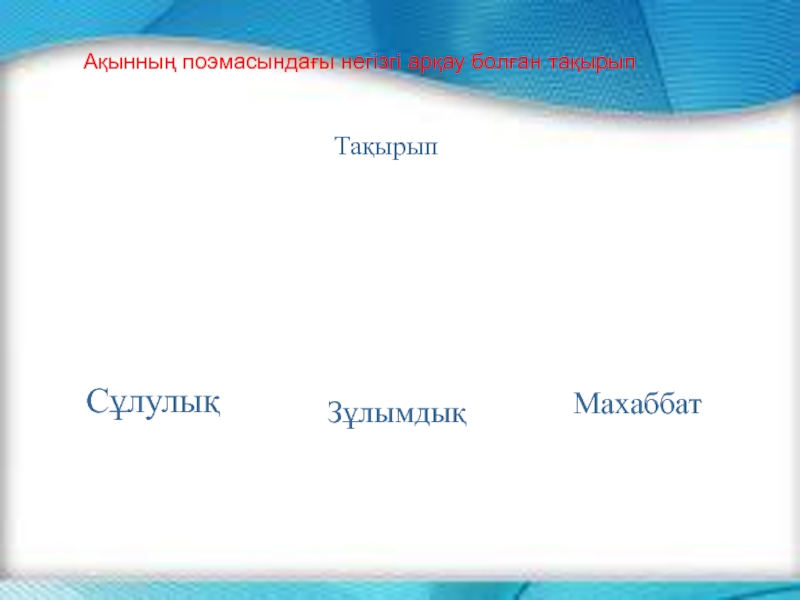 Ақынның поэмасындағы негізгі арқау болған тақырып

Тақырып

Сұлулық

Зұлымдық

Махаббат